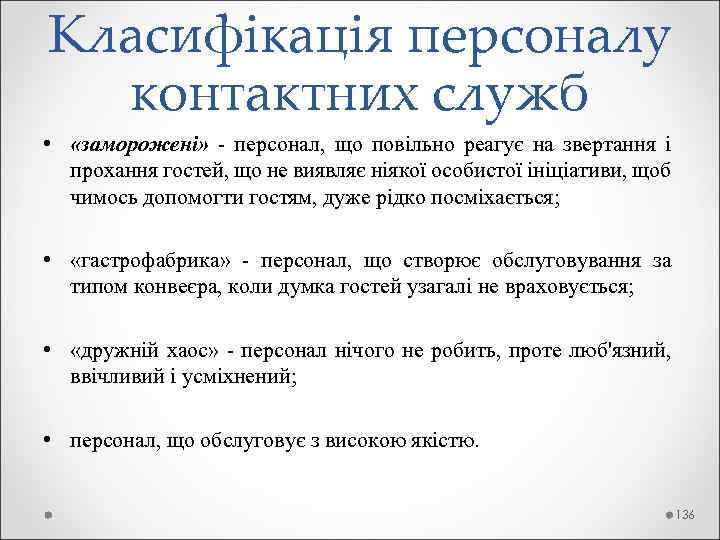 Класифікація персоналу контактних служб

• «заморожені» - персонал, що повільно реагує на звертання і прохання гостей, що не виявляє ніякої особистої ініціативи, щоб чимось допомогти гостям, дуже рідко посміхається;

• «гастрофабрика» - персонал, що створює обслуговування за типом конвеєра, коли думка гостей узагалі не враховується;

• «дружній хаос» - персонал нічого не робить, проте люб'язний, ввічливий і усміхнений;

• персонал, що обслуговує з високою якістю.

136